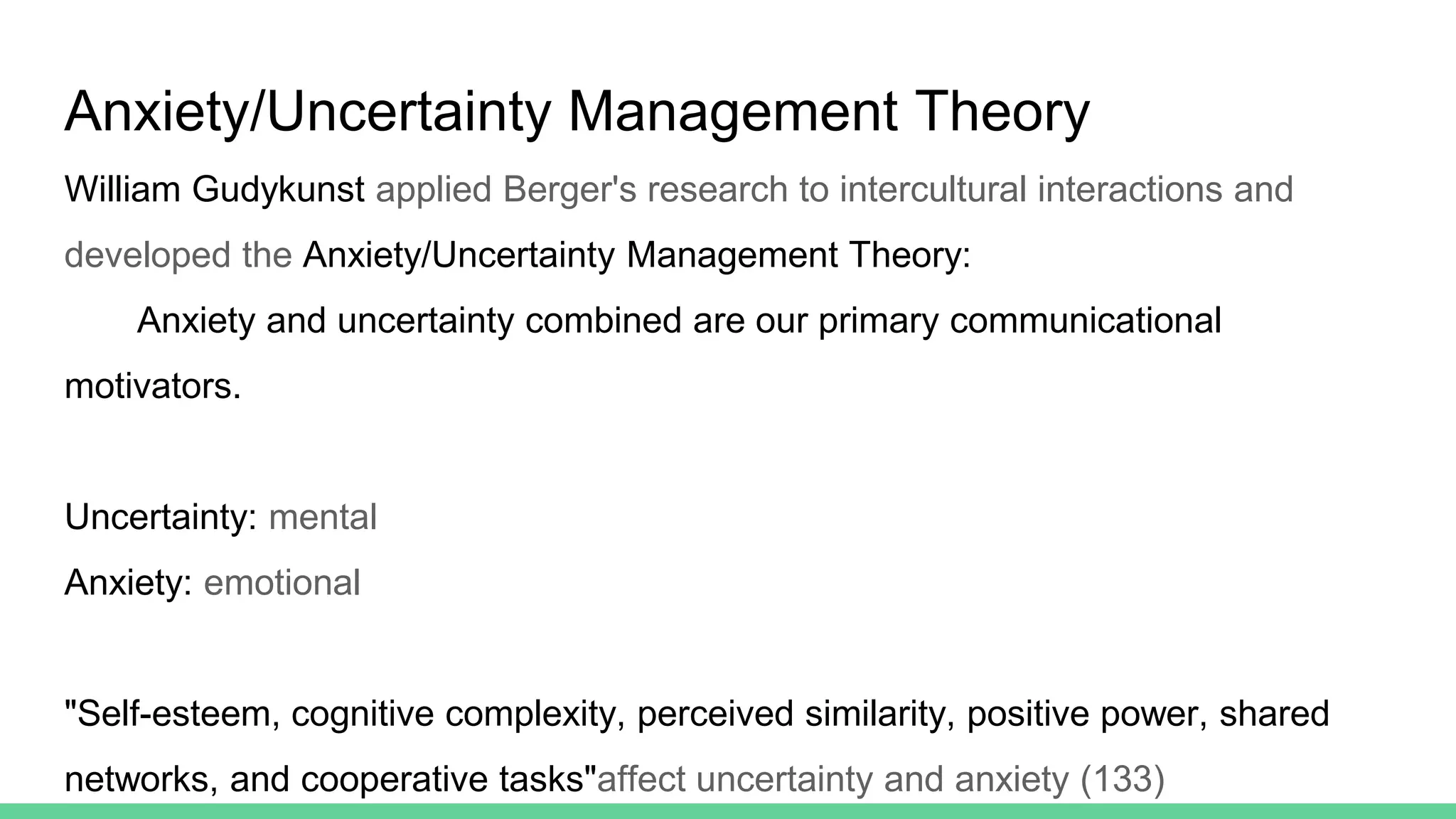 Anxiety/Uncertainty Management Theory

William Gudykunst applied Berger's research to intercultural interactions and developed the Anxiety/Uncertainty Management Theory:

Anxiety and uncertainty combined are our primary communicational motivators.

Uncertainty: mental
Anxiety: emotional

"Self-esteem, cognitive complexity, perceived similarity, positive power, shared networks, and cooperative tasks"affect uncertainty and anxiety (133)